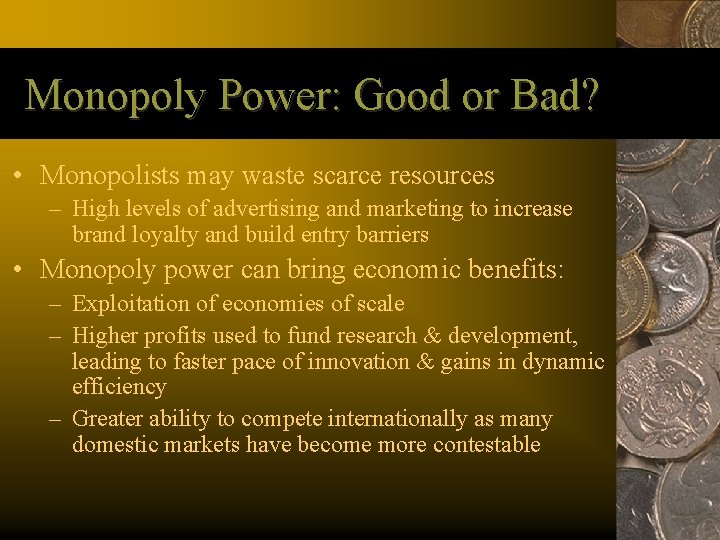 Monopoly Power: Good or Bad?

• Monopolists may waste scarce resources
– High levels of advertising and marketing to increase brand loyalty and build entry barriers

• Monopoly power can bring economic benefits:
– Exploitation of economies of scale
– Higher profits used to fund research & development, leading to faster pace of innovation & gains in dynamic efficiency
– Greater ability to compete internationally as many domestic markets have become more contestable